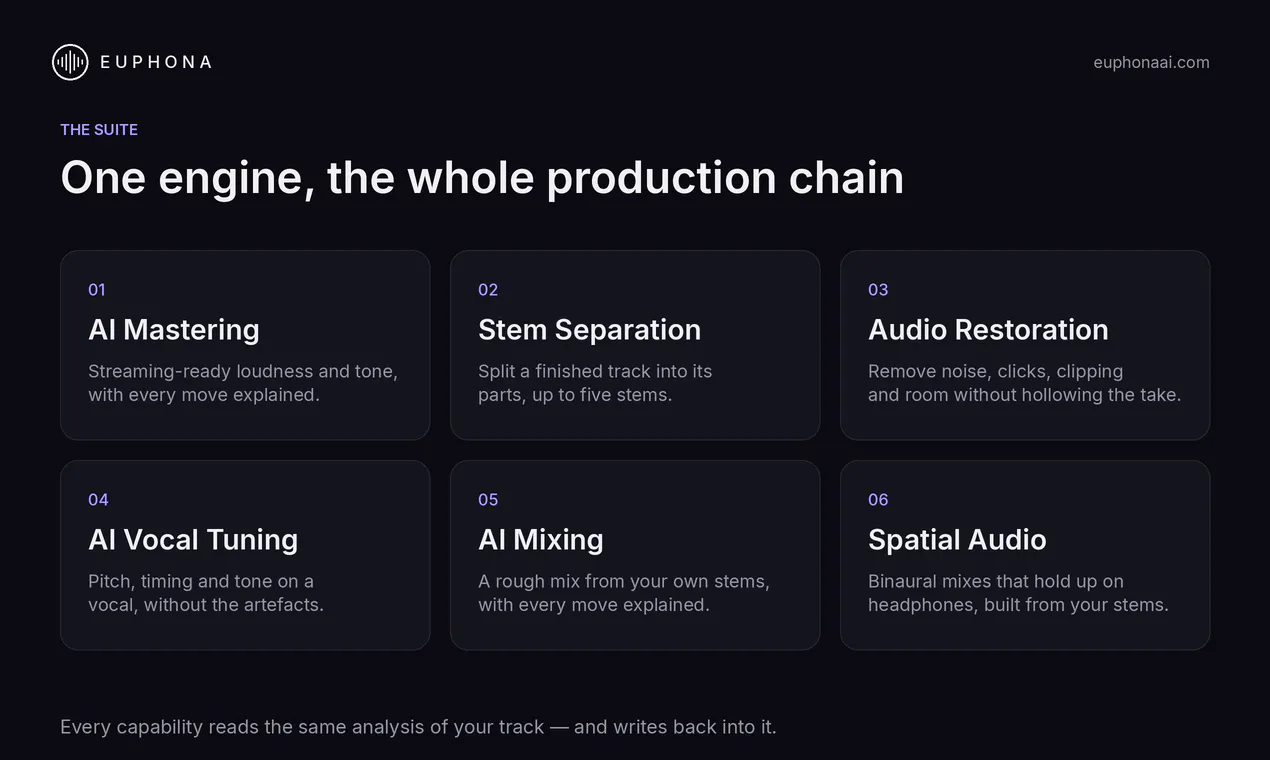 EUPHONA

euphonaai.com

THE SUITE

One engine, the whole production chain

01
AI Mastering
Streaming-ready loudness and tone, with every move explained.

02
Stem Separation
Split a finished track into its parts, up to five stems.

03
Audio Restoration
Remove noise, clicks, clipping and room without hollowing the take.

04
AI Vocal Tuning
Pitch, timing and tone on a vocal, without the artefacts.

05
AI Mixing
A rough mix from your own stems, with every move explained.

06
Spatial Audio
Binaural mixes that hold up on headphones, built from your stems.

Every capability reads the same analysis of your track — and writes back into it.